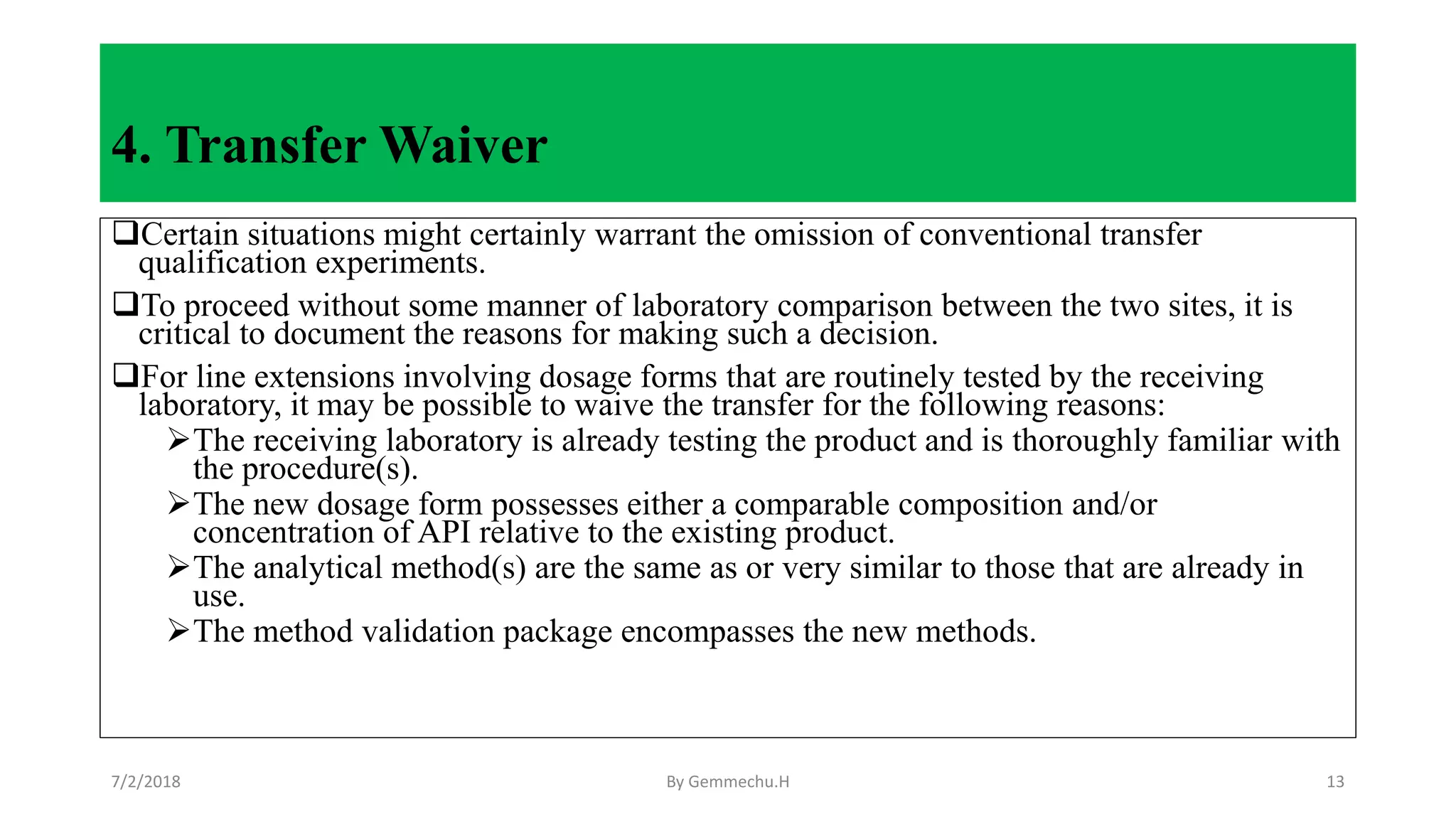 4. Transfer Waiver

❑Certain situations might certainly warrant the omission of conventional transfer qualification experiments.

❑To proceed without some manner of laboratory comparison between the two sites, it is critical to document the reasons for making such a decision.

❑For line extensions involving dosage forms that are routinely tested by the receiving laboratory, it may be possible to waive the transfer for the following reasons:

➢The receiving laboratory is already testing the product and is thoroughly familiar with the procedure(s).

➢The new dosage form possesses either a comparable composition and/or concentration of API relative to the existing product.

➢The analytical method(s) are the same as or very similar to those that are already in use.

➢The method validation package encompasses the new methods.

7/2/2018

By Gemmechu.H

13